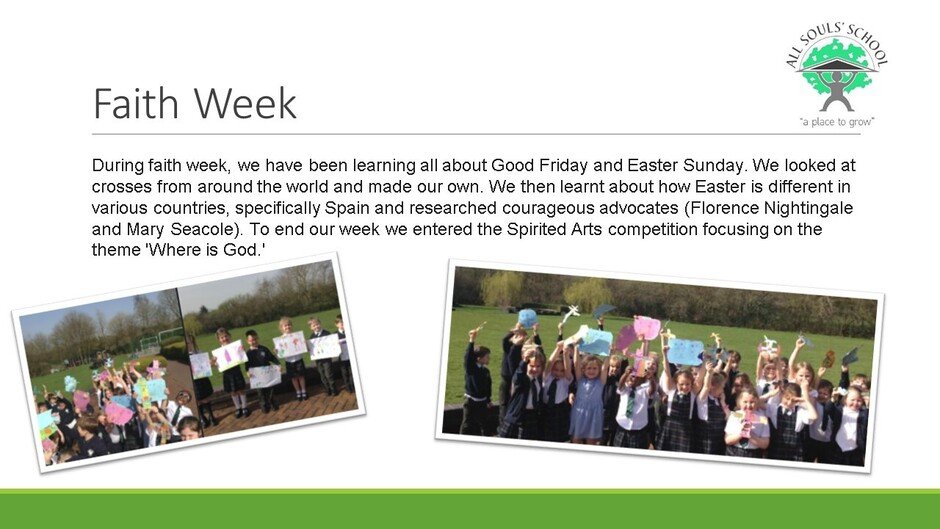 ALL SOULS' SCHOOL
"a place to grow"

Faith Week

During faith week, we have been learning all about Good Friday and Easter Sunday. We looked at crosses from around the world and made our own. We then learnt about how Easter is different in various countries, specifically Spain and researched courageous advocates (Florence Nightingale and Mary Seacole). To end our week we entered the Spirited Arts competition focusing on the theme 'Where is God.'